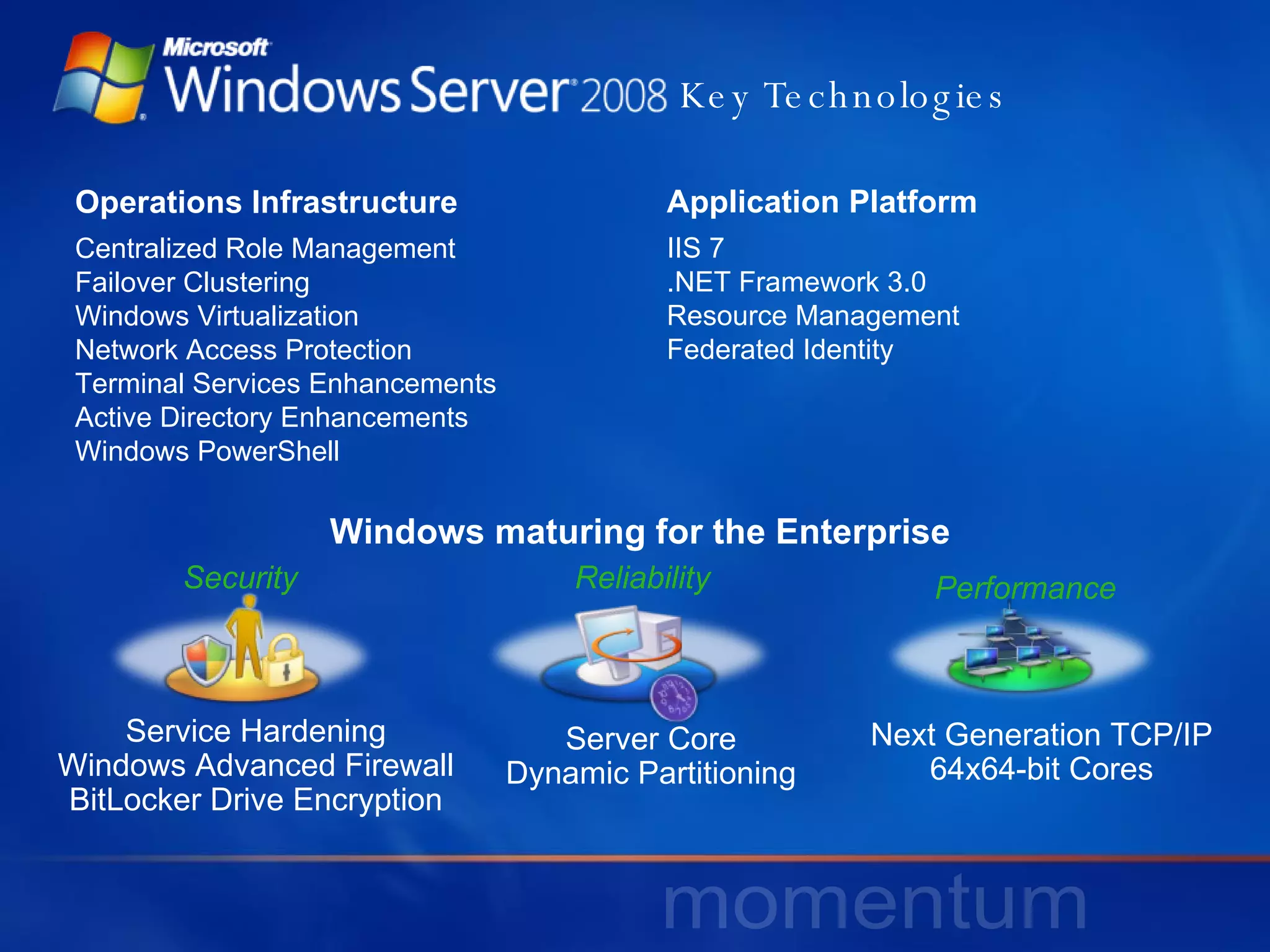 Microsoft
Windows Server 2008 Key Technologies

Operations Infrastructure

Centralized Role Management
Failover Clustering
Windows Virtualization
Network Access Protection
Terminal Services Enhancements
Active Directory Enhancements
Windows PowerShell

Application Platform

IIS 7
.NET Framework 3.0
Resource Management
Federated Identity

Windows maturing for the Enterprise

Security

Service Hardening
Windows Advanced Firewall
BitLocker Drive Encryption

Reliability

Server Core
Dynamic Partitioning

Performance

Next Generation TCP/IP
64x64-bit Cores

momentum